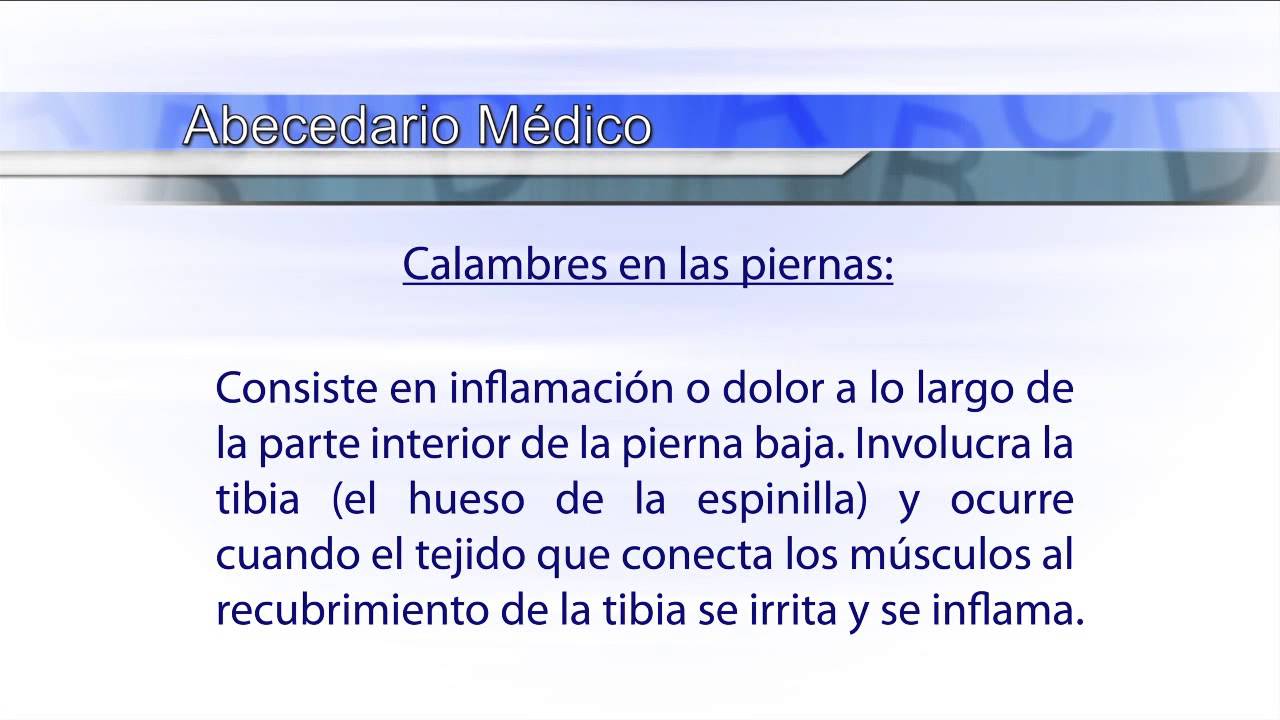 Abecedario Médico

Calambres en las piernas:

Consiste en inflamación o dolor a lo largo de la parte interior de la pierna baja. Involucra la tibia (el hueso de la espinilla) y ocurre cuando el tejido que conecta los músculos al recubrimiento de la tibia se irrita y se inflama.